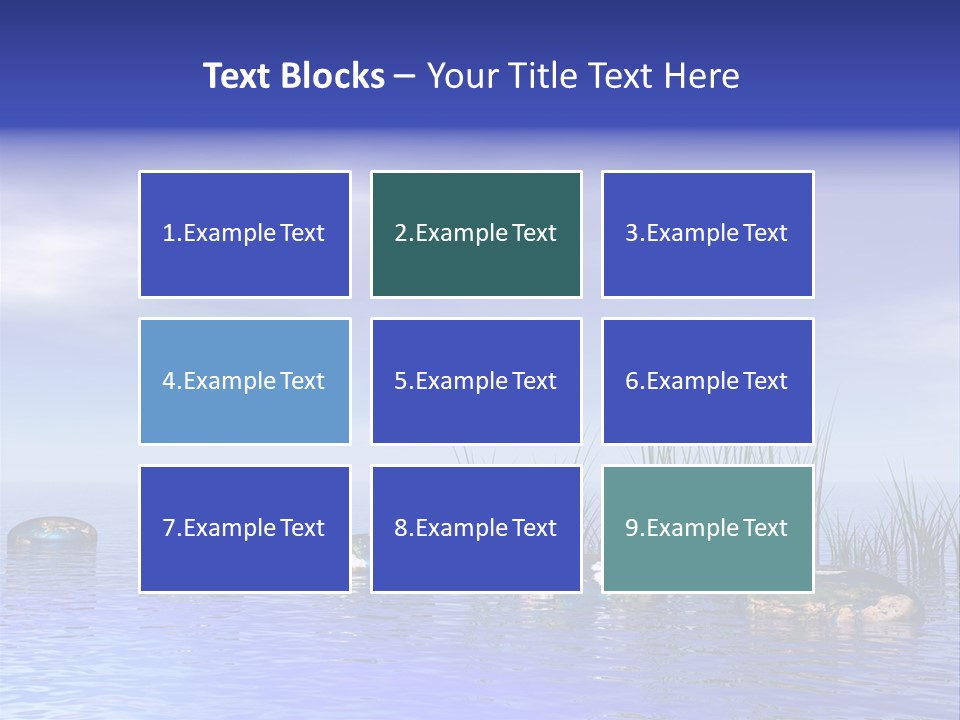 Text Blocks – Your Title Text Here

1.Example Text

2.Example Text

3.Example Text

4.Example Text

5.Example Text

6.Example Text

7.Example Text

8.Example Text

9.Example Text